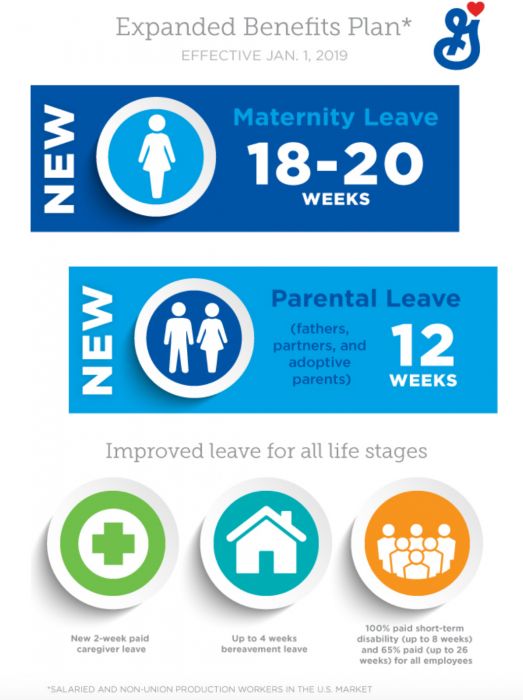 Expanded Benefits Plan*
EFFECTIVE JAN. 1, 2019

G

NEW
Maternity Leave
18-20
WEEKS

NEW
Parental Leave
(fathers, partners, and adoptive parents)
12
WEEKS

Improved leave for all life stages

New 2-week paid caregiver leave

Up to 4 weeks bereavement leave

100% paid short-term disability (up to 8 weeks) and 65% paid (up to 26 weeks) for all employees

*SALARIED AND NON-UNION PRODUCTION WORKERS IN THE U.S. MARKET